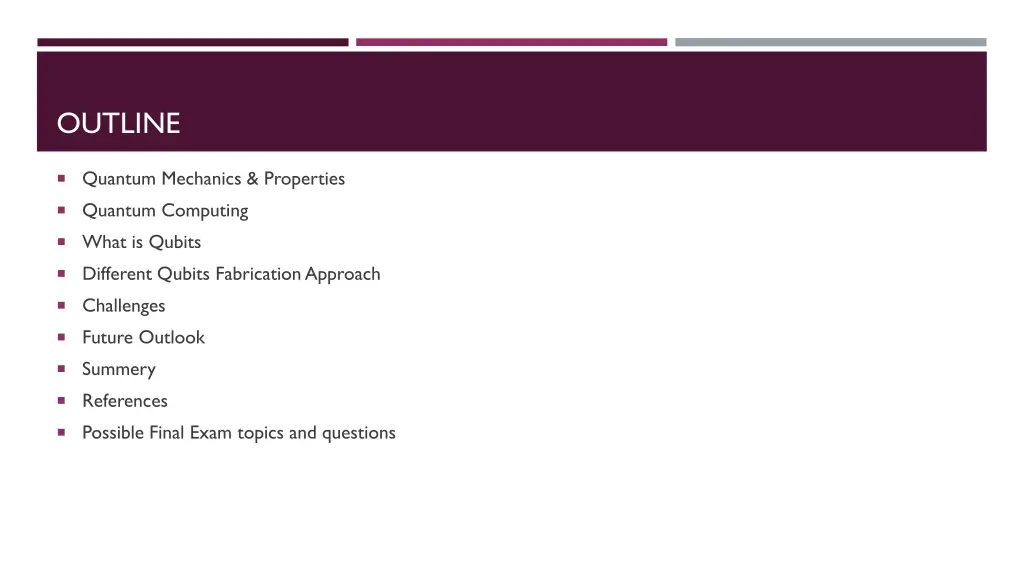 OUTLINE

- Quantum Mechanics & Properties
- Quantum Computing
- What is Qubits
- Different Qubits Fabrication Approach
- Challenges
- Future Outlook
- Summery
- References
- Possible Final Exam topics and questions